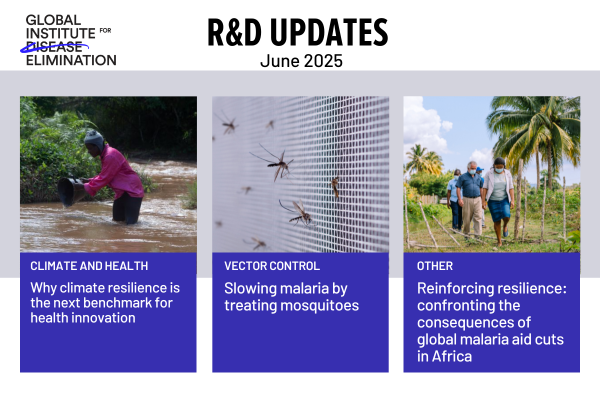 GLOBAL INSTITUTE FOR DISEASE ELIMINATION

R&D UPDATES
June 2025

CLIMATE AND HEALTH
Why climate resilience is the next benchmark for health innovation

VECTOR CONTROL
Slowing malaria by treating mosquitoes

OTHER
Reinforcing resilience: confronting the consequences of global malaria aid cuts in Africa